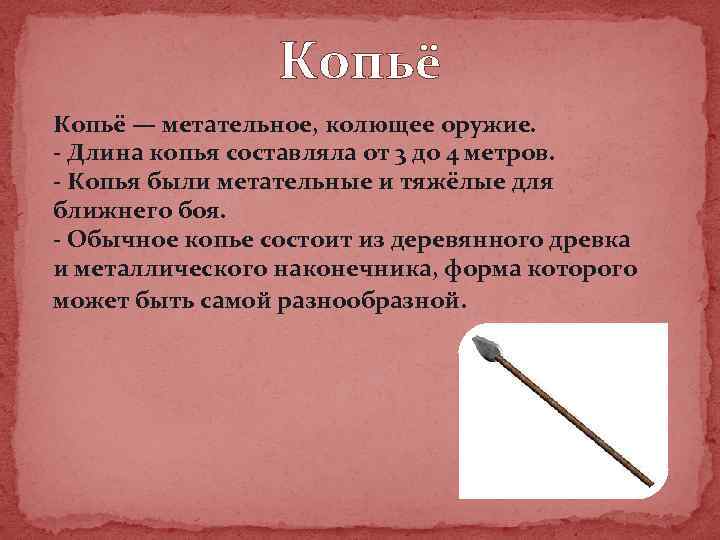 Копьё

Копьё — метательное, колющее оружие.
- Длина копья составляла от 3 до 4 метров.
- Копья были метательные и тяжёлые для ближнего боя.
- Обычное копье состоит из деревянного древка и металлического наконечника, форма которого может быть самой разнообразной.